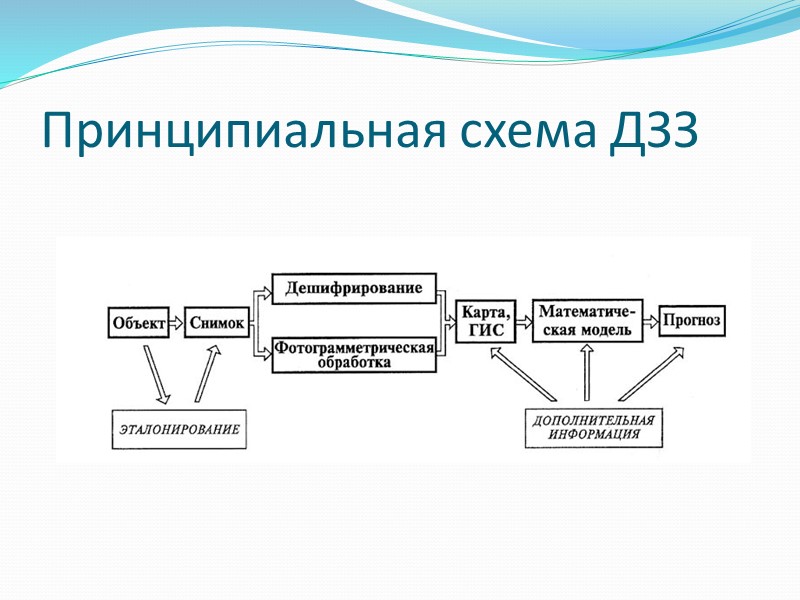 Принципиальная схема ДЗЗ

Объект

Снимок

Дешифрирование

Фотограмметрическая обработка

Карта, ГИС

Математическая модель

Прогноз

ЭТАЛОНИРОВАНИЕ

ДОПОЛНИТЕЛЬНАЯ ИНФОРМАЦИЯ